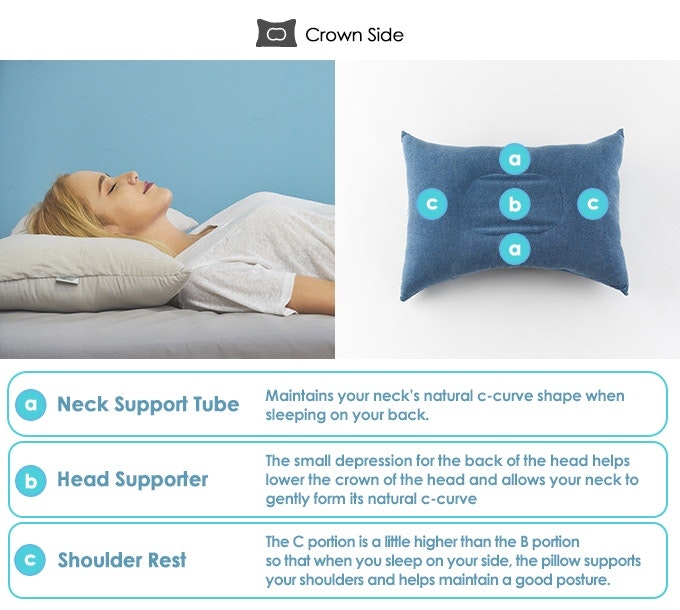 Crown Side

a
c b c
a

a Neck Support Tube
Maintains your neck's natural c-curve shape when sleeping on your back.

b Head Supporter
The small depression for the back of the head helps lower the crown of the head and allows your neck to gently form its natural c-curve

c Shoulder Rest
The C portion is a little higher than the B portion so that when you sleep on your side, the pillow supports your shoulders and helps maintain a good posture.